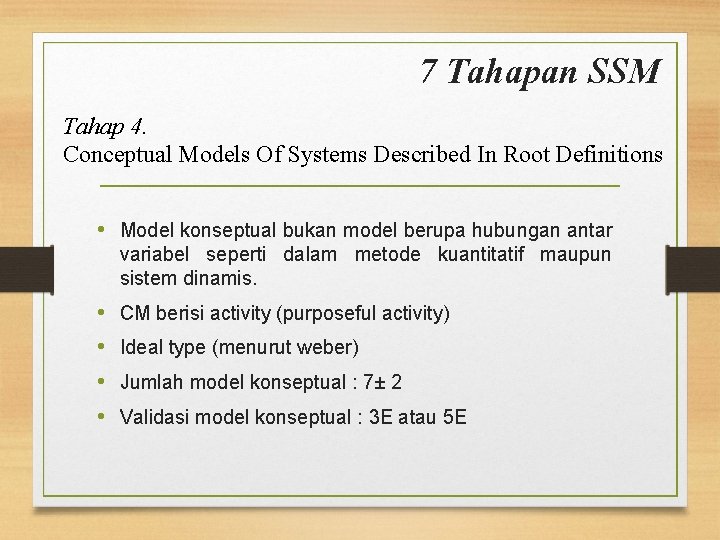 7 Tahapan SSM

Tahap 4.
Conceptual Models Of Systems Described In Root Definitions

• Model konseptual bukan model berupa hubungan antar variabel seperti dalam metode kuantitatif maupun sistem dinamis.
• CM berisi activity (purposeful activity)
• Ideal type (menurut weber)
• Jumlah model konseptual : 7± 2
• Validasi model konseptual : 3E atau 5E